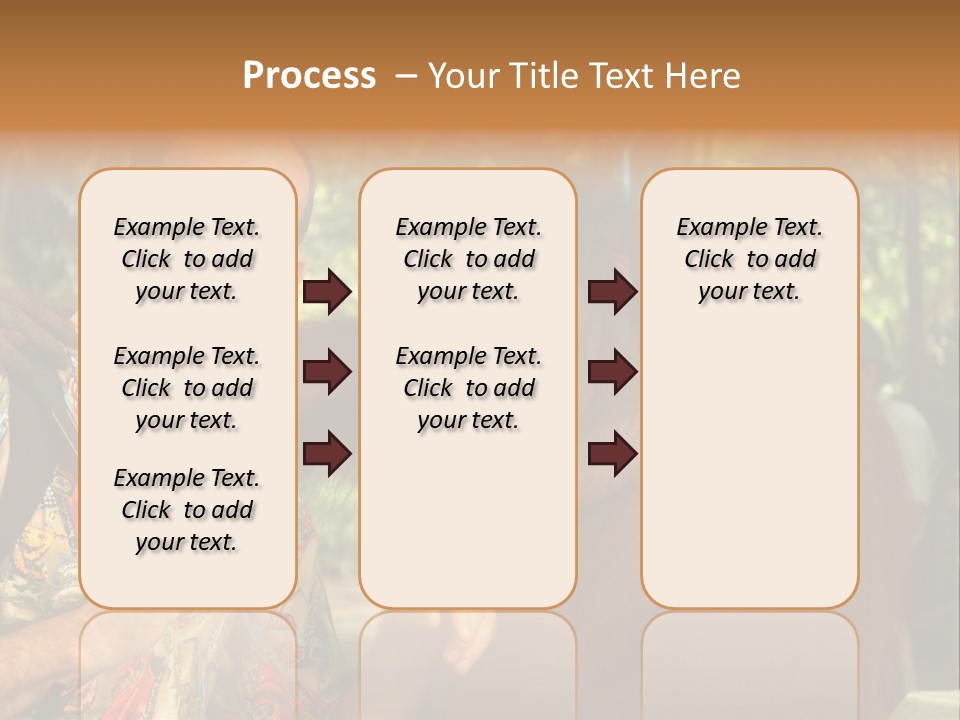 Process – Your Title Text Here

Example Text. Click to add your text.

Example Text. Click to add your text.

Example Text. Click to add your text.

Example Text. Click to add your text.

Example Text. Click to add your text.

Example Text. Click to add your text.